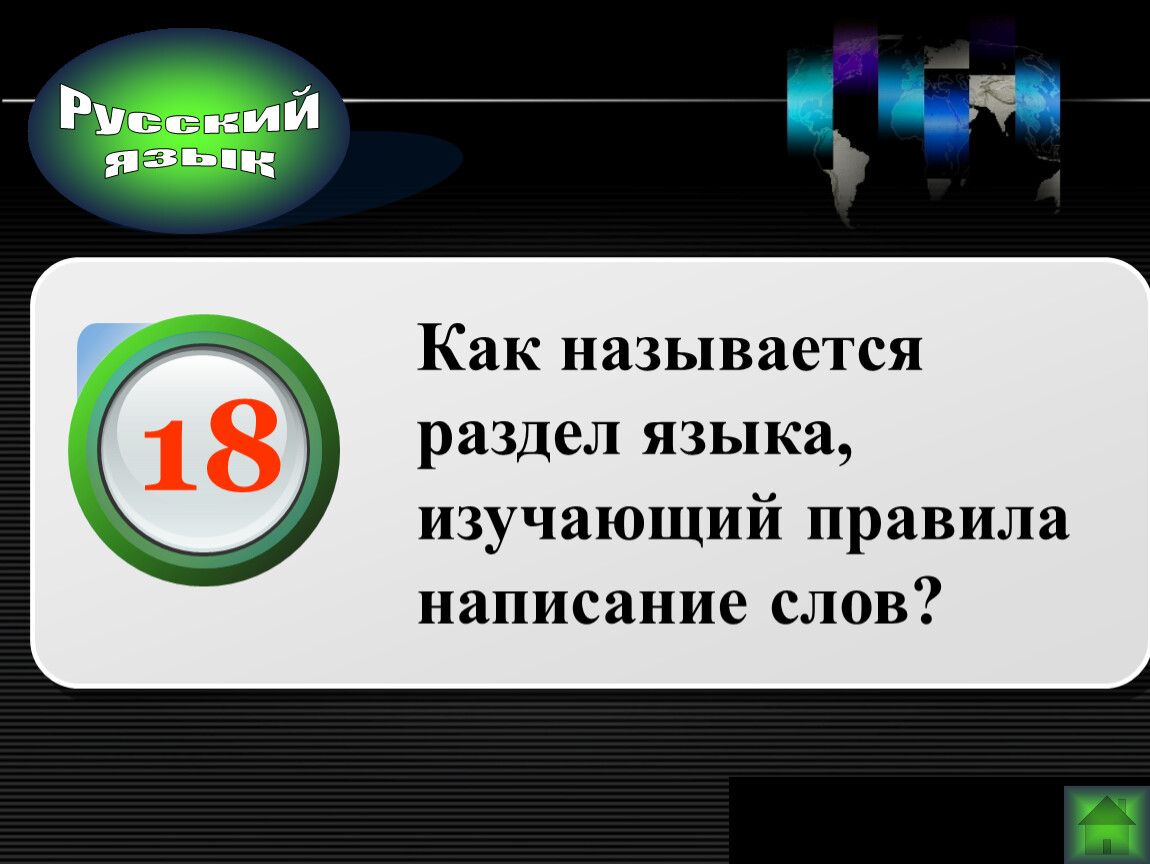 Русский язык

18

Как называется раздел языка, изучающий правила написание слов?